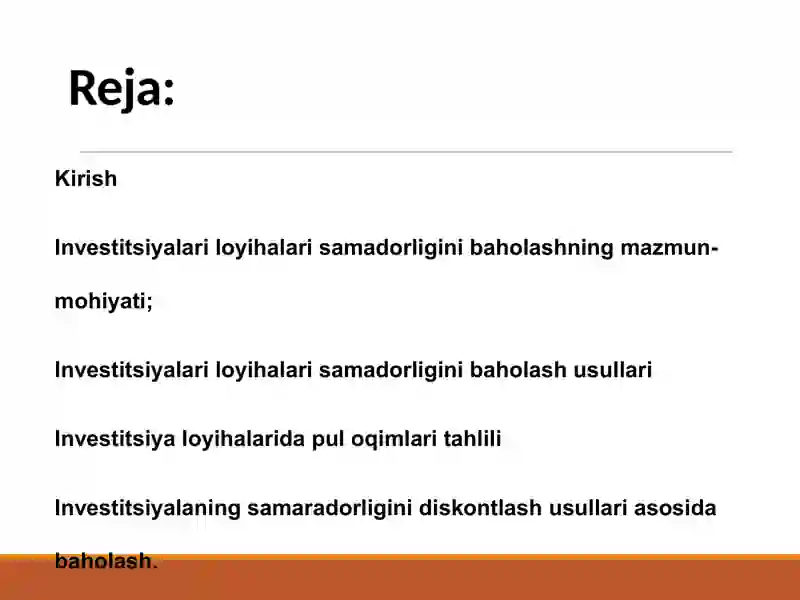 Reja:

Kirish

Investitsiyalari loyihalari samadorligini baholashning mazmun-mohiyati;

Investitsiyalari loyihalari samadorligini baholash usullari

Investitsiya loyihalarida pul oqimlari tahlili

Investitsiyalaning samaradorligini diskontlash usullari asosida baholash.